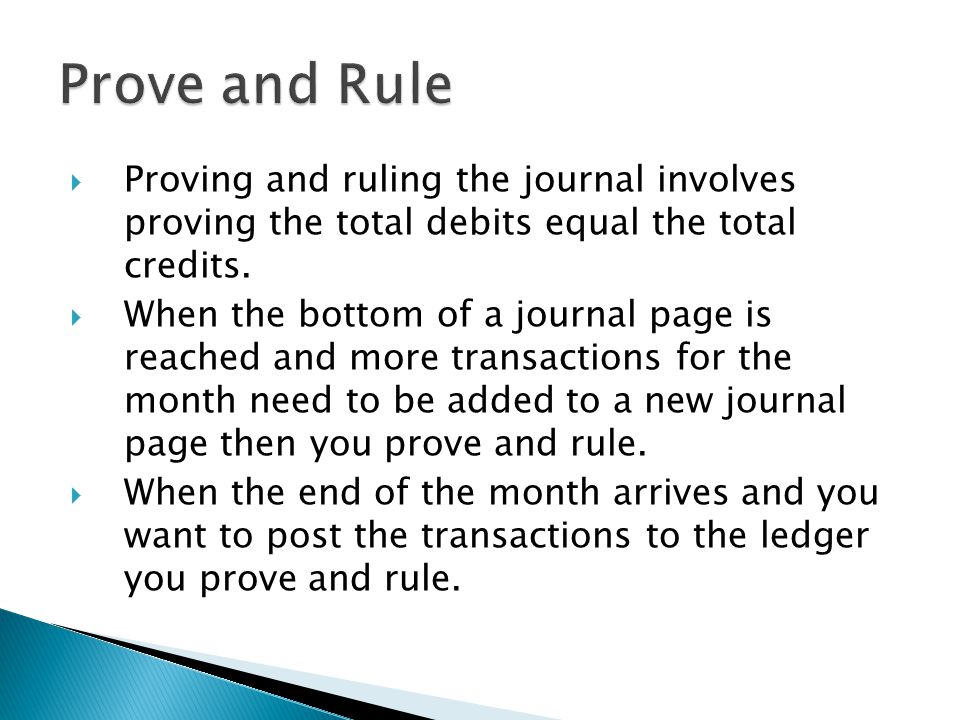 Prove and Rule

Proving and ruling the journal involves proving the total debits equal the total credits.

When the bottom of a journal page is reached and more transactions for the month need to be added to a new journal page then you prove and rule.

When the end of the month arrives and you want to post the transactions to the ledger you prove and rule.